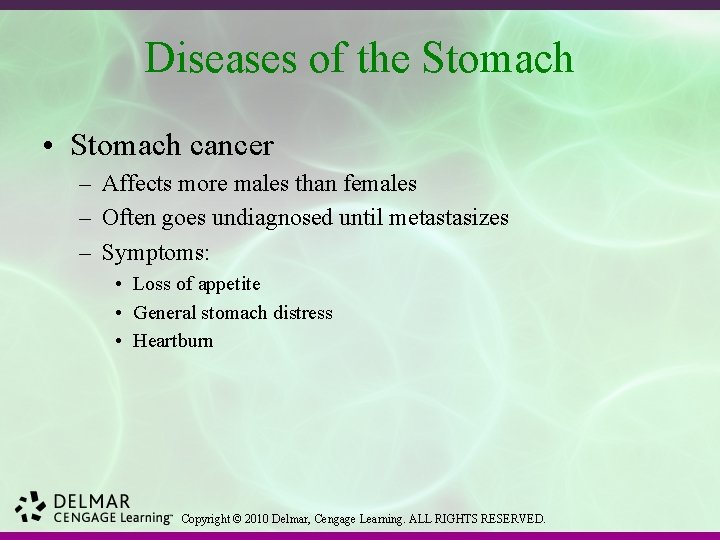 Diseases of the Stomach

• Stomach cancer
– Affects more males than females
– Often goes undiagnosed until metastasizes
– Symptoms:
• Loss of appetite
• General stomach distress
• Heartburn

DELMAR
CENGAGE Learning™ Copyright © 2010 Delmar, Cengage Learning. ALL RIGHTS RESERVED.